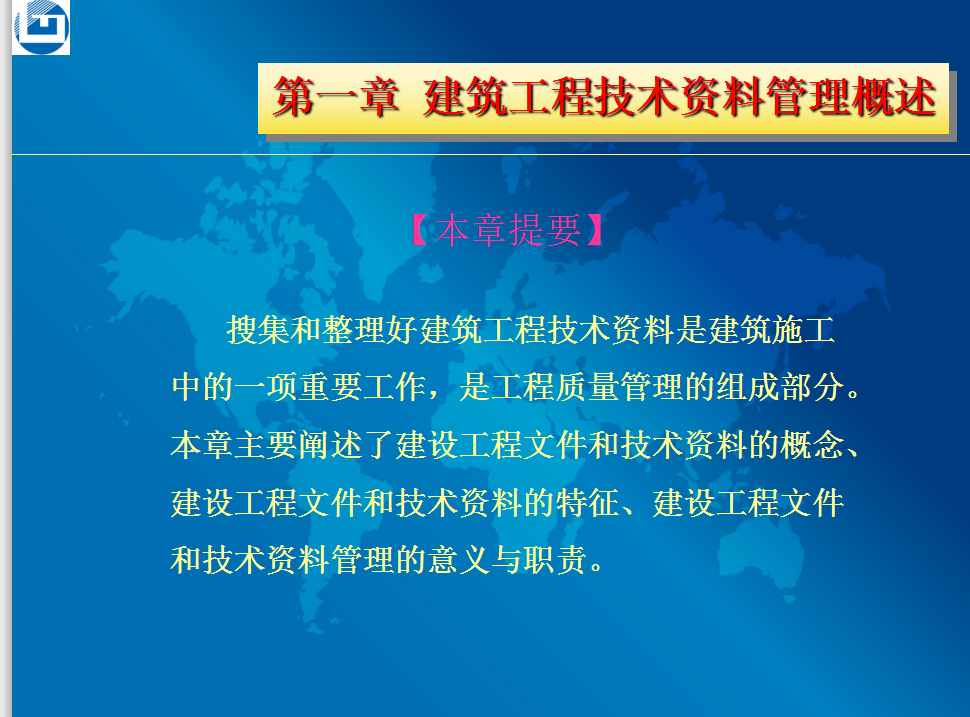 第一章 建筑工程技术资料管理概述

【本章提要】

搜集和整理好建筑工程技术资料是建筑施工中的一项重要工作，是工程质量管理的组成部分。本章主要阐述了建设工程文件和技术资料的概念、建设工程文件和技术资料的特征、建设工程文件和技术资料管理的意义与职责。